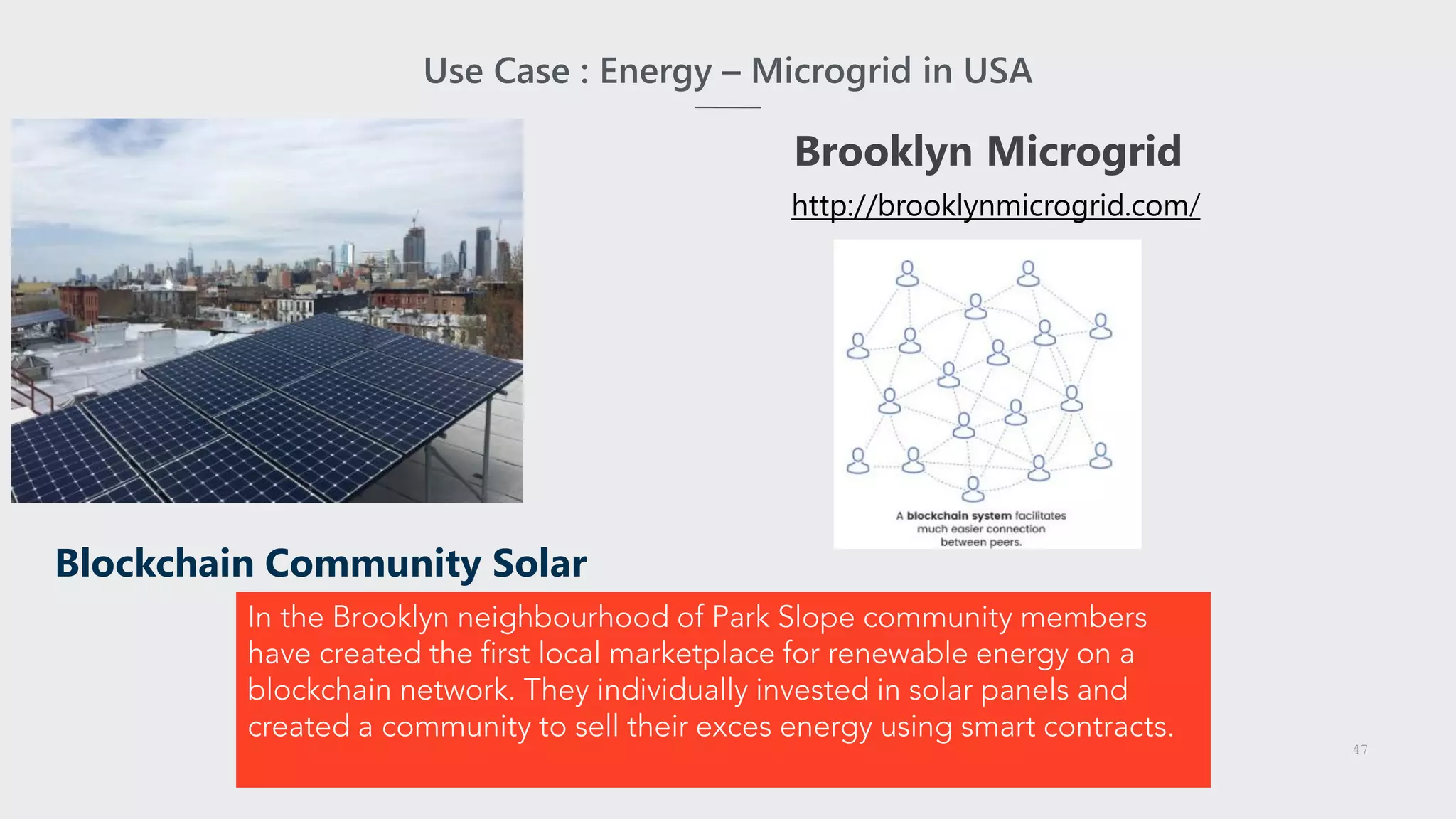 Use Case : Energy – Microgrid in USA

Brooklyn Microgrid

http://brooklynmicrogrid.com/

A blockchain system facilitates much easier connection between peers.

Blockchain Community Solar

In the Brooklyn neighbourhood of Park Slope community members have created the first local marketplace for renewable energy on a blockchain network. They individually invested in solar panels and created a community to sell their exces energy using smart contracts.

47